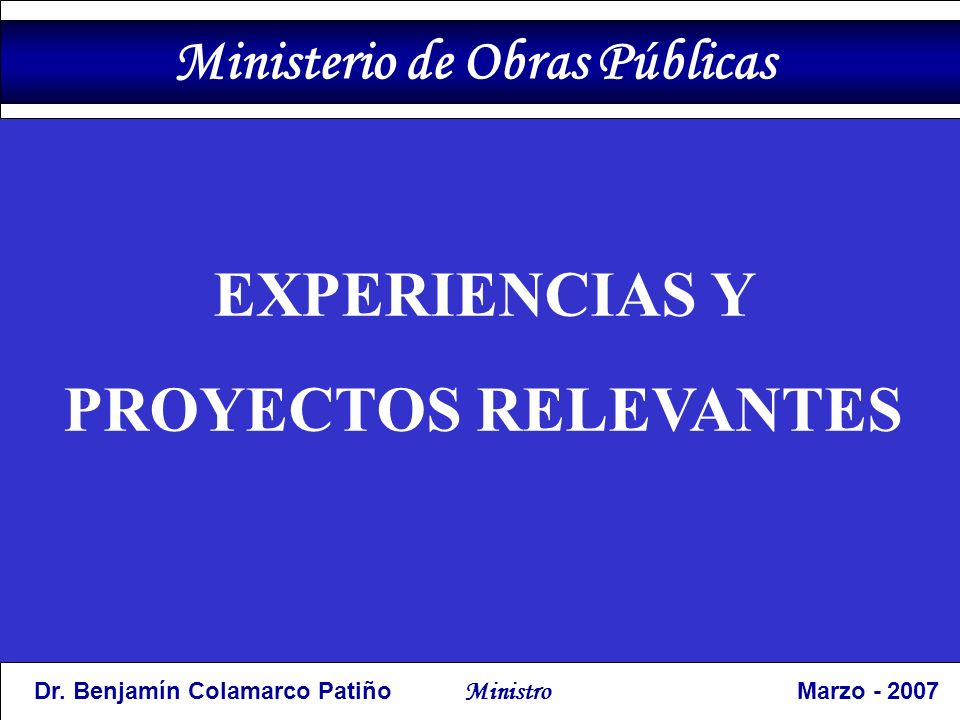 Ministerio de Obras Públicas

EXPERIENCIAS Y PROYECTOS RELEVANTES

Dr. Benjamín Colamarco Patiño Ministro Marzo - 2007